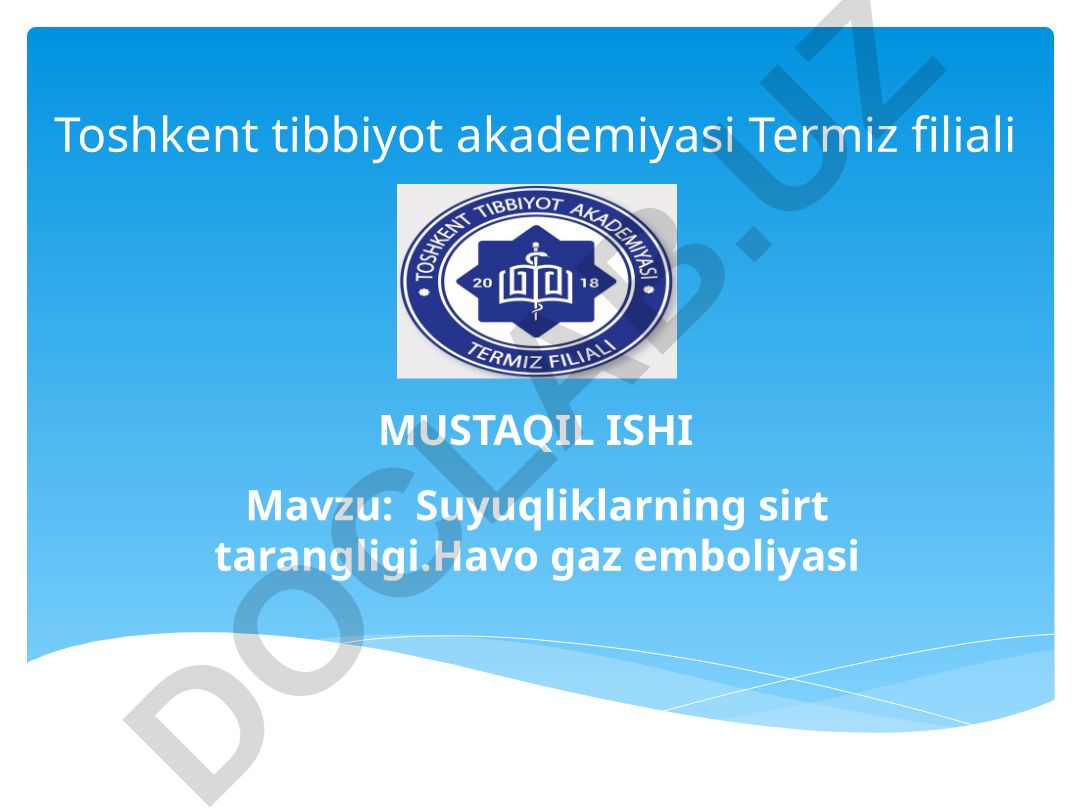 Toshkent tibbiyot akademiyasi Termiz filiali

TOSHKENT TIBBIYOT AKADEMIYASI
20 18
TERMIZ FILIALI

MUSTAQIL ISHI

Mavzu: Suyuqliklarning sirt tarangligi.Havo gaz emboliyasi

DOCLAB.UZ